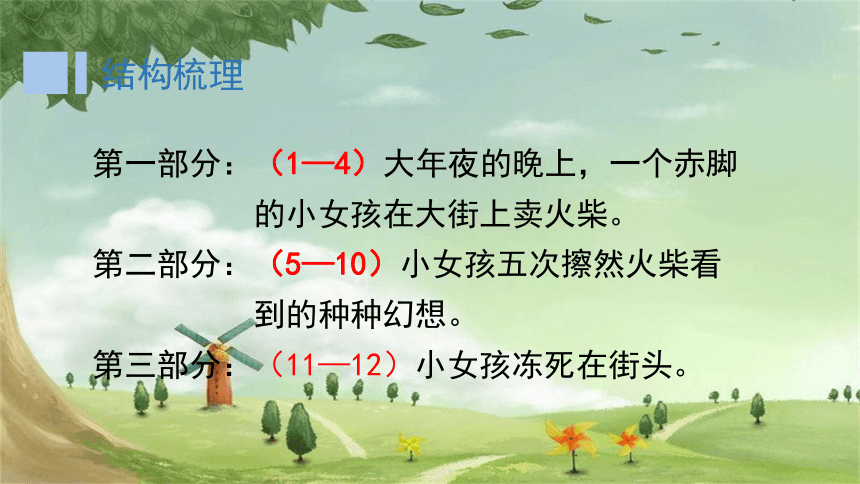 结构梳理

第一部分：（1—4）大年夜的晚上，一个赤脚的小女孩在大街上卖火柴。

第二部分：（5—10）小女孩五次擦然火柴看到的种种幻想。

第三部分：（11—12）小女孩冻死在街头。